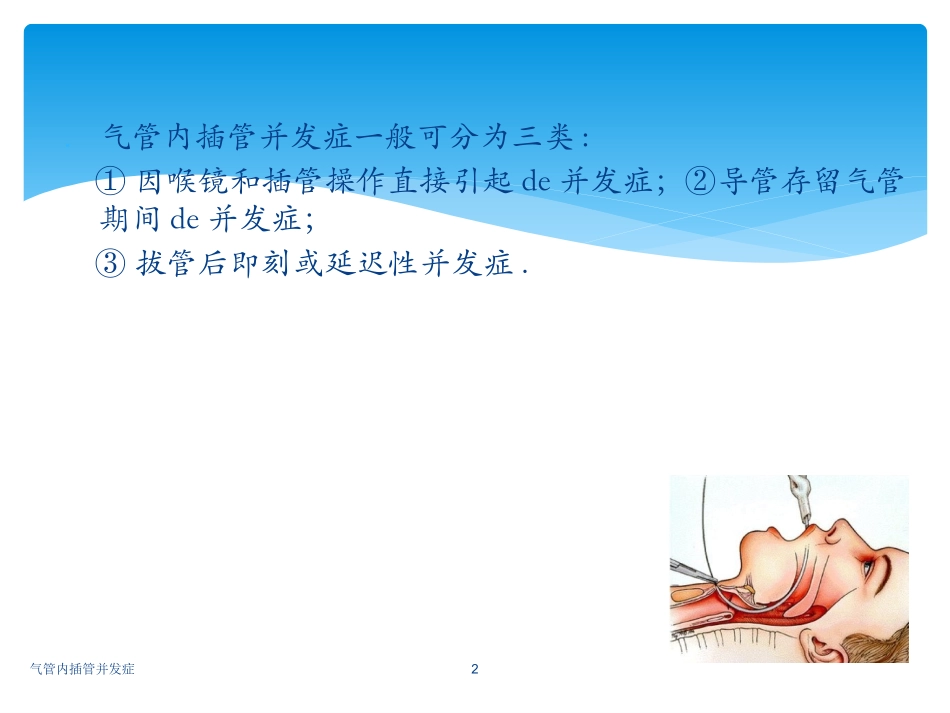 气管内插管并发症一般可分为三类：

① 因喉镜和插管操作直接引起 de 并发症；②导管存留气管期间 de 并发症；

③ 拔管后即刻或延迟性并发症 .

气管内插管并发症

2